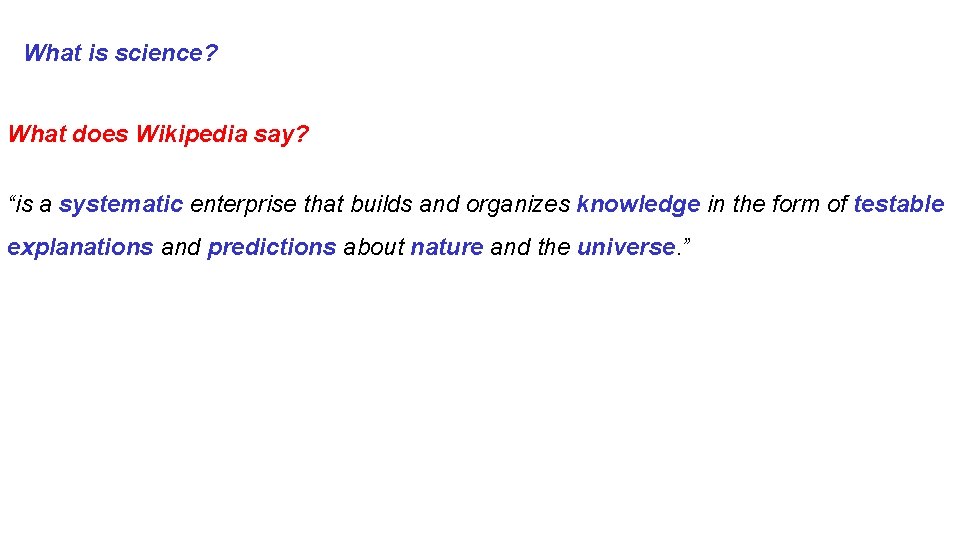 What is science?

What does Wikipedia say?

“is a systematic enterprise that builds and organizes knowledge in the form of testable explanations and predictions about nature and the universe.”